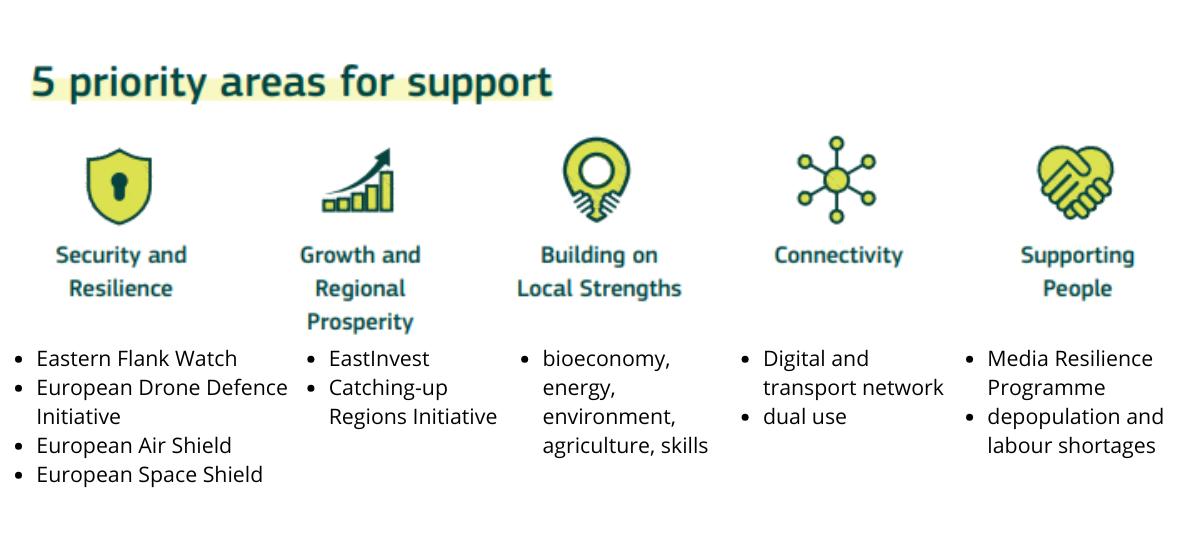 5 priority areas for support

Security and Resilience

- Eastern Flank Watch
- European Drone Defence Initiative
- European Air Shield
- European Space Shield

Growth and Regional Prosperity

- EastInvest
- Catching-up Regions Initiative

Building on Local Strengths

- bioeconomy, energy, environment, agriculture, skills

Connectivity

- Digital and transport network
- dual use

Supporting People

- Media Resilience Programme
- depopulation and labour shortages